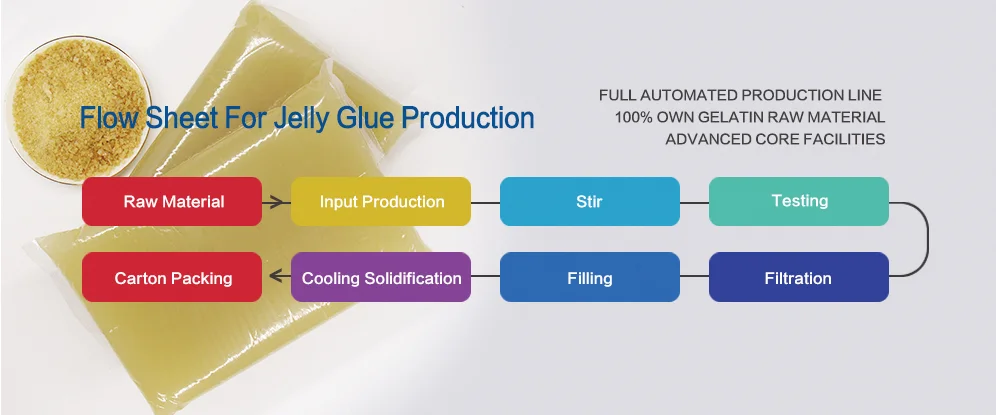 Flow Sheet For Jelly Glue Production

FULL AUTOMATED PRODUCTION LINE
100% OWN GELATIN RAW MATERIAL
ADVANCED CORE FACILITIES

Raw Material
Input Production
Stir
Testing
Filtration
Filling
Cooling Solidification
Carton Packing